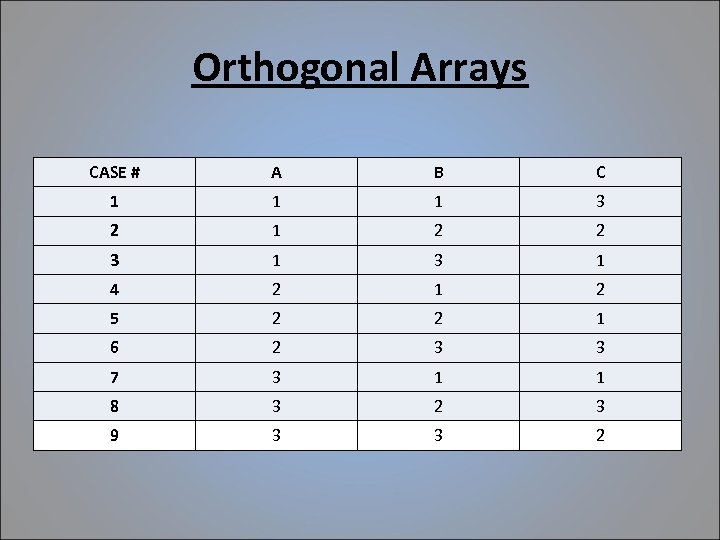 Orthogonal Arrays

| CASE # | A | B | C |
|---|---|---|---|
| 1 | 1 | 1 | 3 |
| 2 | 1 | 2 | 2 |
| 3 | 1 | 3 | 1 |
| 4 | 2 | 1 | 2 |
| 5 | 2 | 2 | 1 |
| 6 | 2 | 3 | 3 |
| 7 | 3 | 1 | 1 |
| 8 | 3 | 2 | 3 |
| 9 | 3 | 3 | 2 |